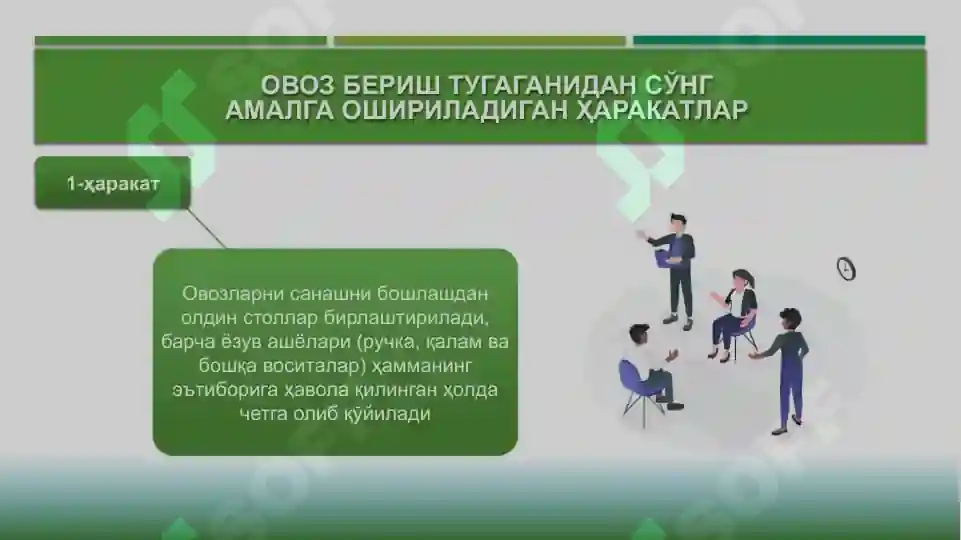 ОВОЗ БЕРИШ ТУГАГАНИДАН СЎНГ АМАЛГА ОШИРИЛАДИГАН ҲАРАКАТЛАР

1-ҳаракат

Овозларни санашни бошлашдан олдин столлар бирлаштирилади, барча ёзув ашёлари (ручка, қалам ва бошқа воситалар) ҳамманинг эътиборига ҳавола қилинган ҳолда четга олиб қўйилади